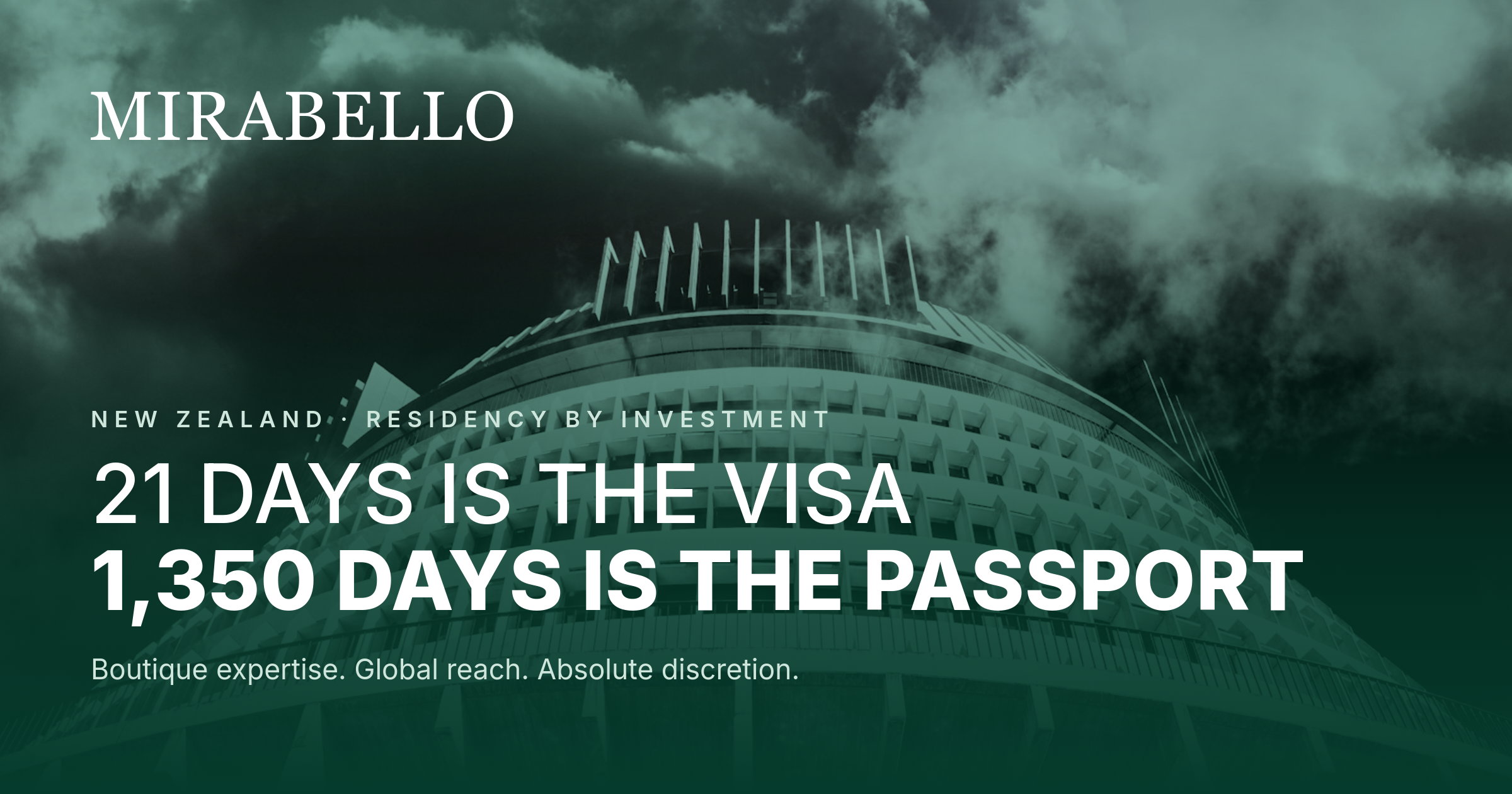 MIRABELLO

NEW ZEALAND · RESIDENCY BY INVESTMENT

21 DAYS IS THE VISA
1,350 DAYS IS THE PASSPORT

Boutique expertise. Global reach. Absolute discretion.